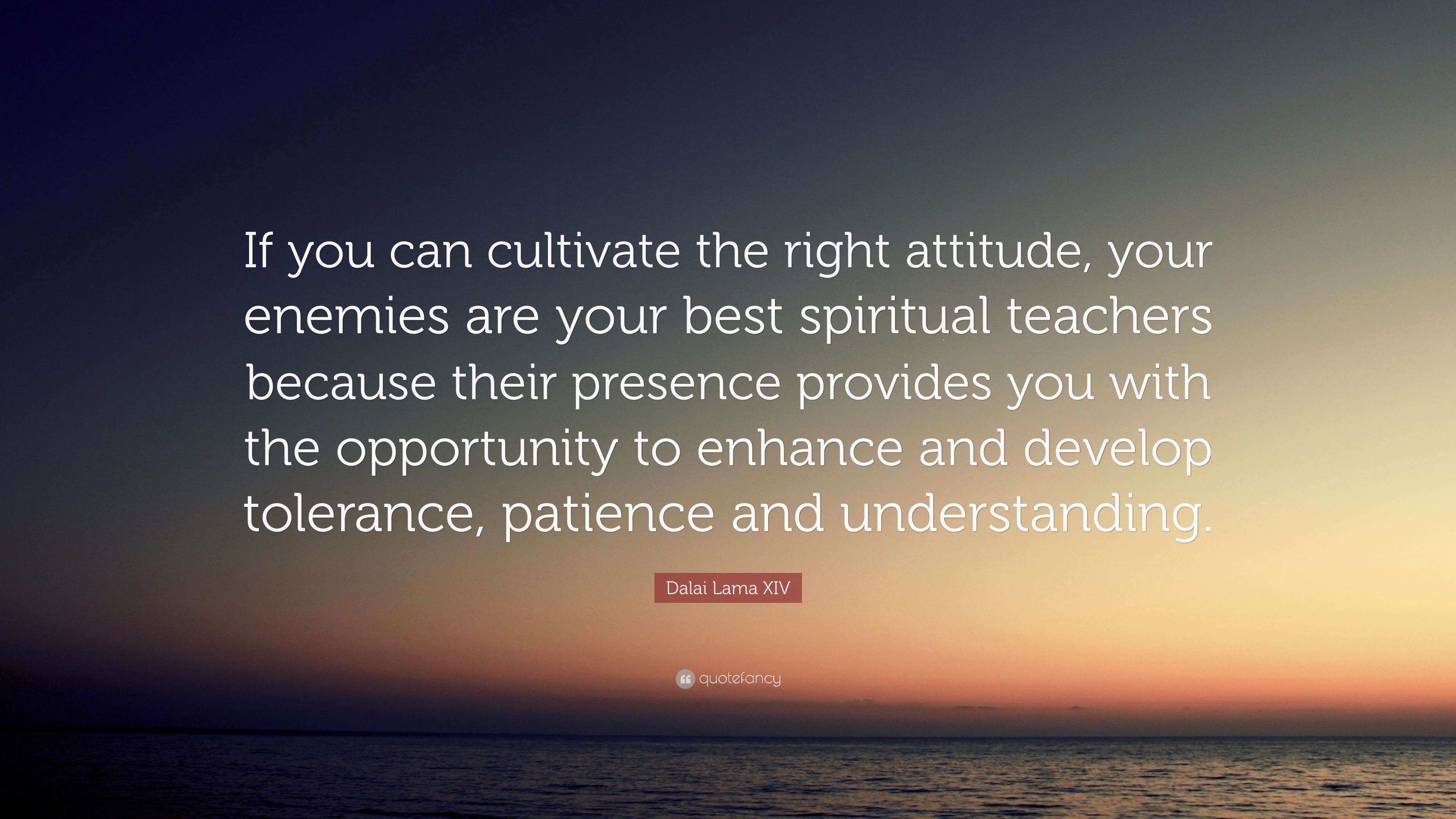 If you can cultivate the right attitude, your enemies are your best spiritual teachers because their presence provides you with the opportunity to enhance and develop tolerance, patience and understanding.

Dalai Lama XIV

quotefancy